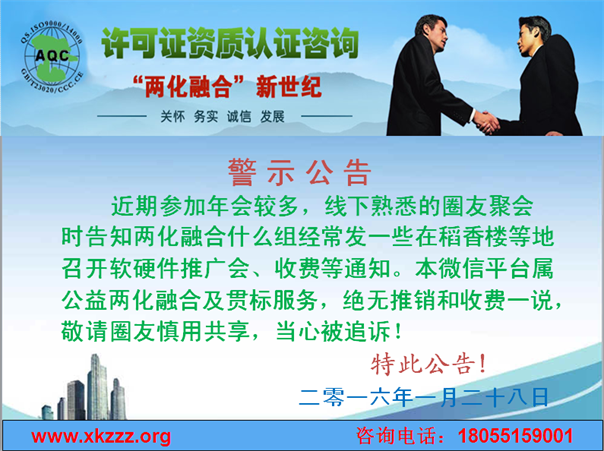 QS.ISO9000/14000
AQC
GB/T23020/CCC.CE

许可证资质认证咨询

“两化融合”新世纪

关怀 务实 诚信 发展

警示公告

近期参加年会较多，线下熟悉的圈友聚会时告知两化融合什么组经常发一些在稻香楼等地召开软硬件推广会、收费等通知。本微信平台属公益两化融合及贯标服务，绝无推销和收费一说，敬请圈友慎用共享，当心被追诉！

特此公告！

二零一六年一月二十八日

www.xkzzz.org

咨询电话：18055159001